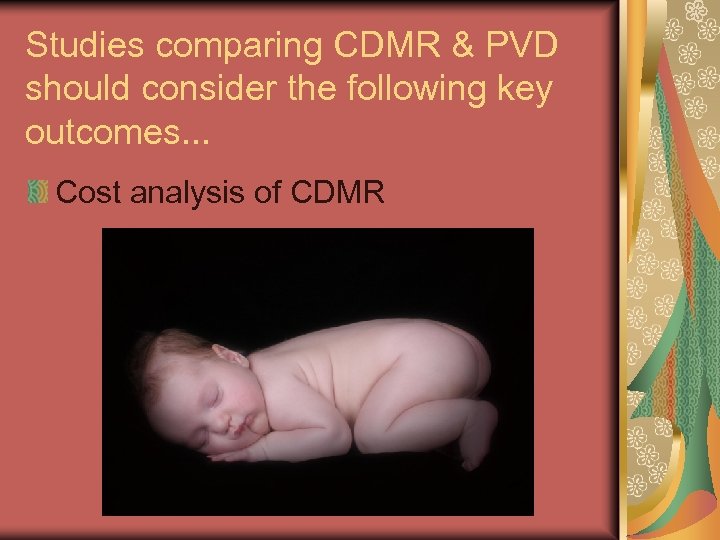 Studies comparing CDMR & PVD should consider the following key outcomes...

Cost analysis of CDMR